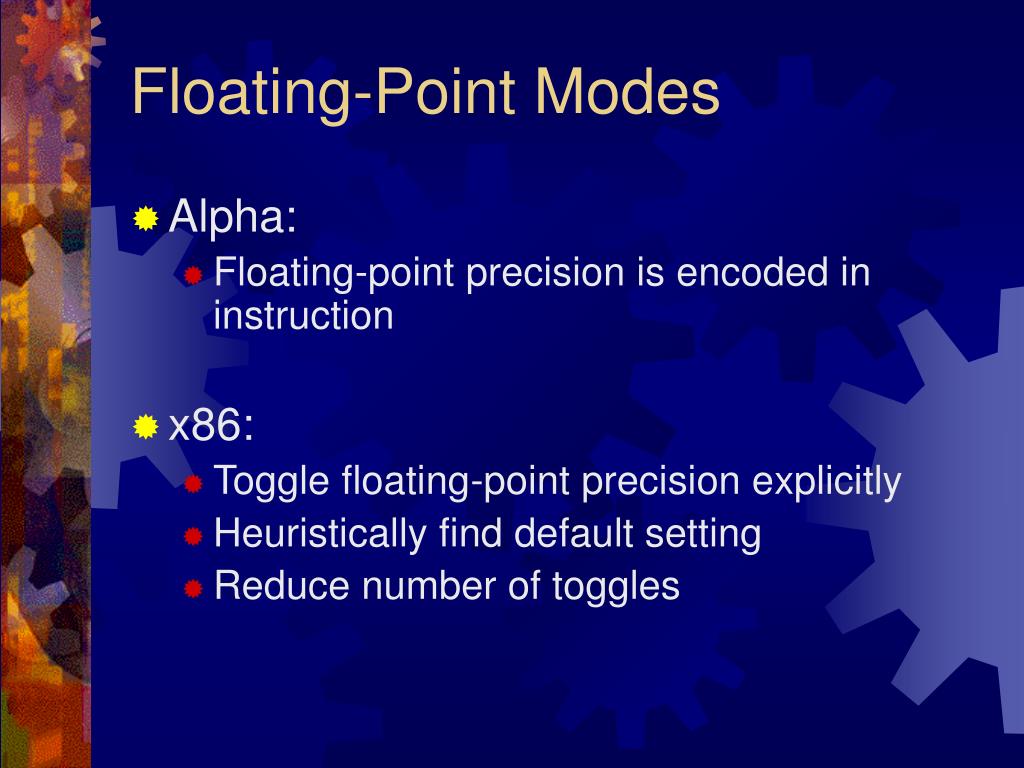 Floating-Point Modes

Alpha:
Floating-point precision is encoded in instruction

x86:
Toggle floating-point precision explicitly
Heuristically find default setting
Reduce number of toggles